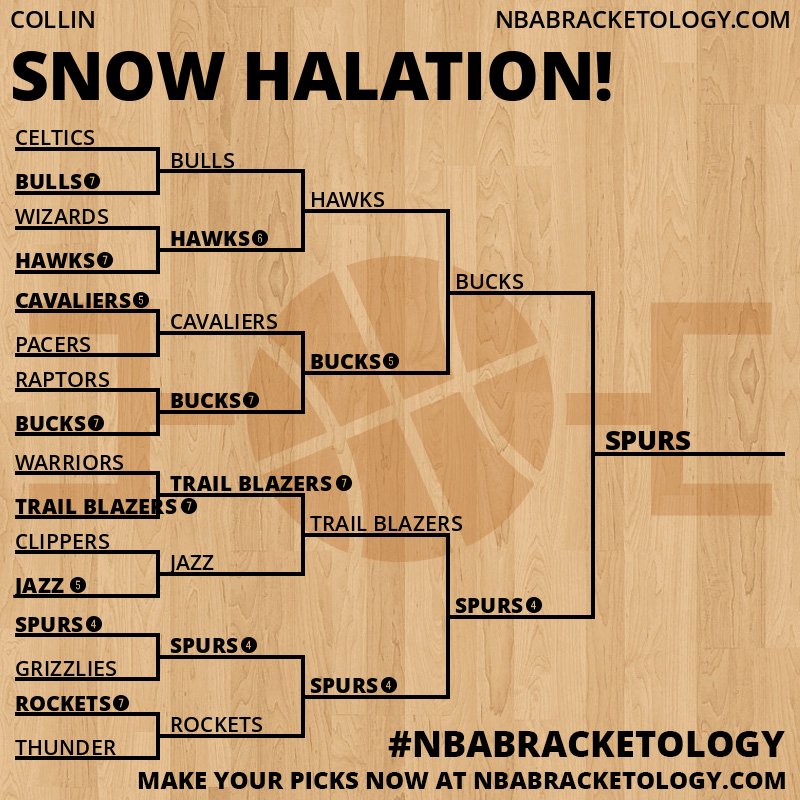 COLLIN
NBABRACKETOLOGY.COM
SNOW HALATION!

CELTICS
BULLS 7
WIZARDS
HAWKS 7
CAVALIERS 5
PACERS
RAPTORS
BUCKS 7
WARRIORS
TRAIL BLAZERS 7
CLIPPERS
JAZZ 5
SPURS 4
GRIZZLIES
ROCKETS 7
THUNDER

BULLS
HAWKS 6
CAVALIERS
BUCKS 7
TRAIL BLAZERS 7
JAZZ
SPURS 4
ROCKETS

HAWKS
BUCKS 5
TRAIL BLAZERS
SPURS 4

BUCKS
SPURS 4

SPURS

#NBABRACKETOLOGY
MAKE YOUR PICKS NOW AT NBABRACKETOLOGY.COM